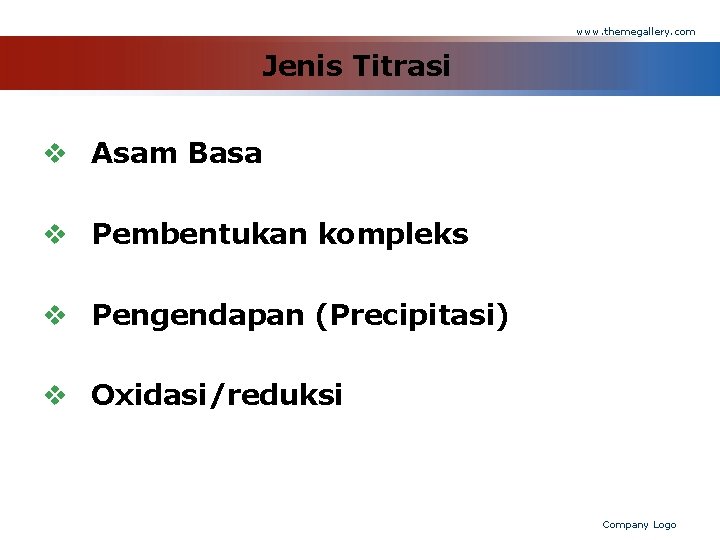 www.themegallery.com

Jenis Titrasi

❖ Asam Basa

❖ Pembentukan kompleks

❖ Pengendapan (Precipitasi)

❖ Oxidasi/reduksi

Company Logo